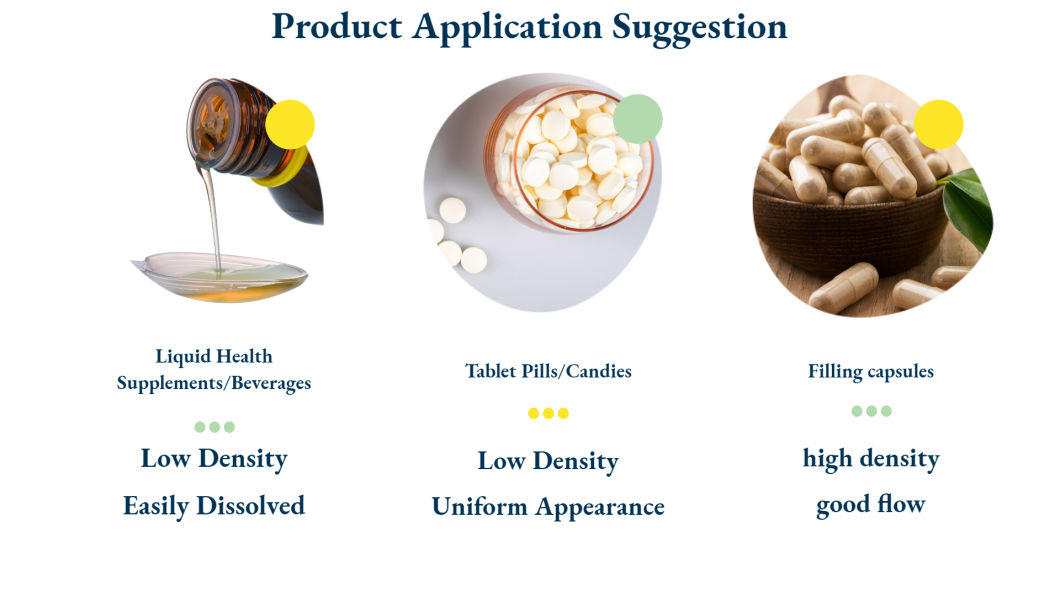 Product Application Suggestion

Liquid Health Supplements/Beverages

Low Density

Easily Dissolved

Tablet Pills/Candies

Low Density

Uniform Appearance

Filling capsules

high density

good flow